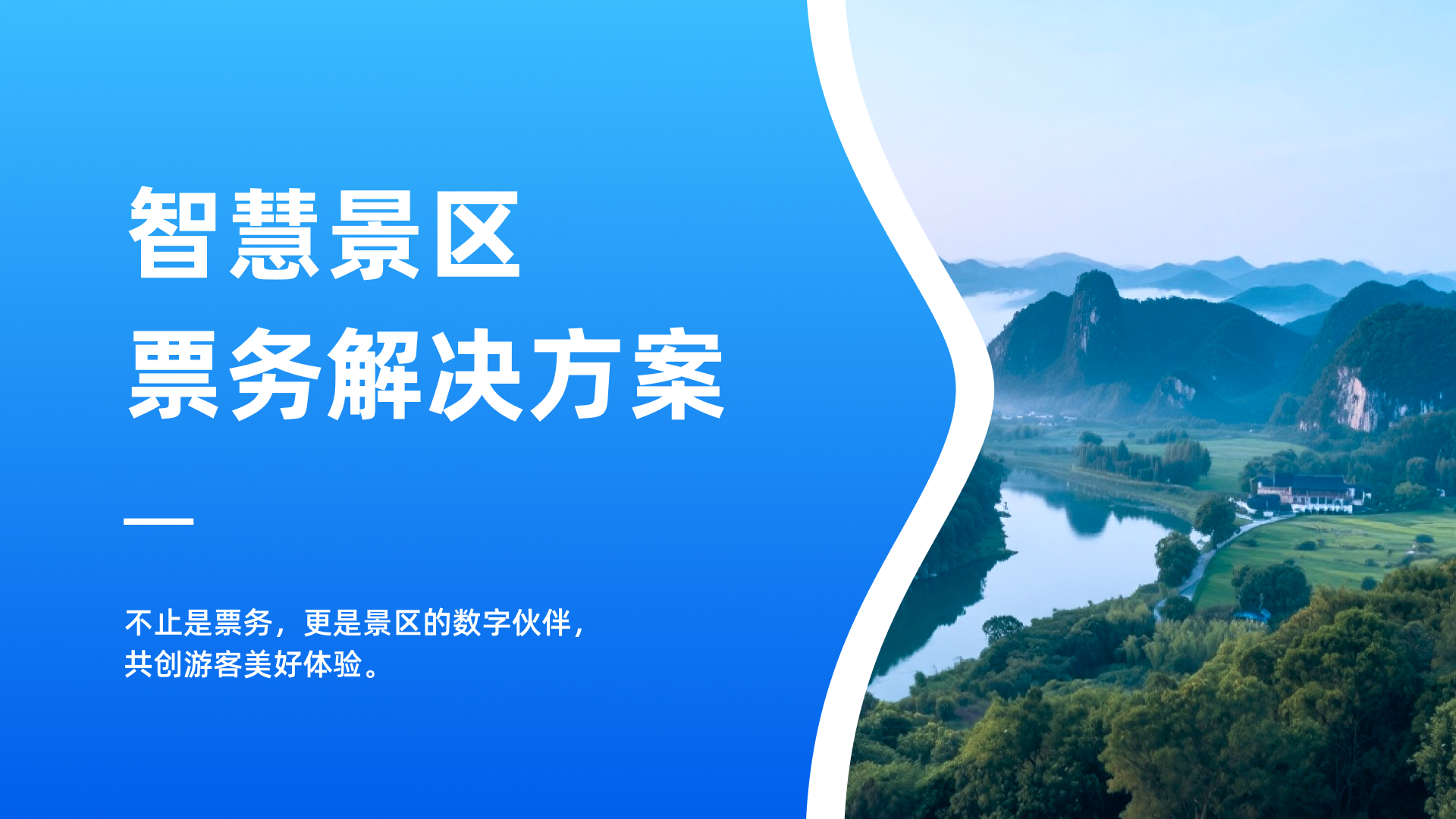 智慧景区
票务解决方案

不止是票务，更是景区的数字伙伴，
共创游客美好体验。